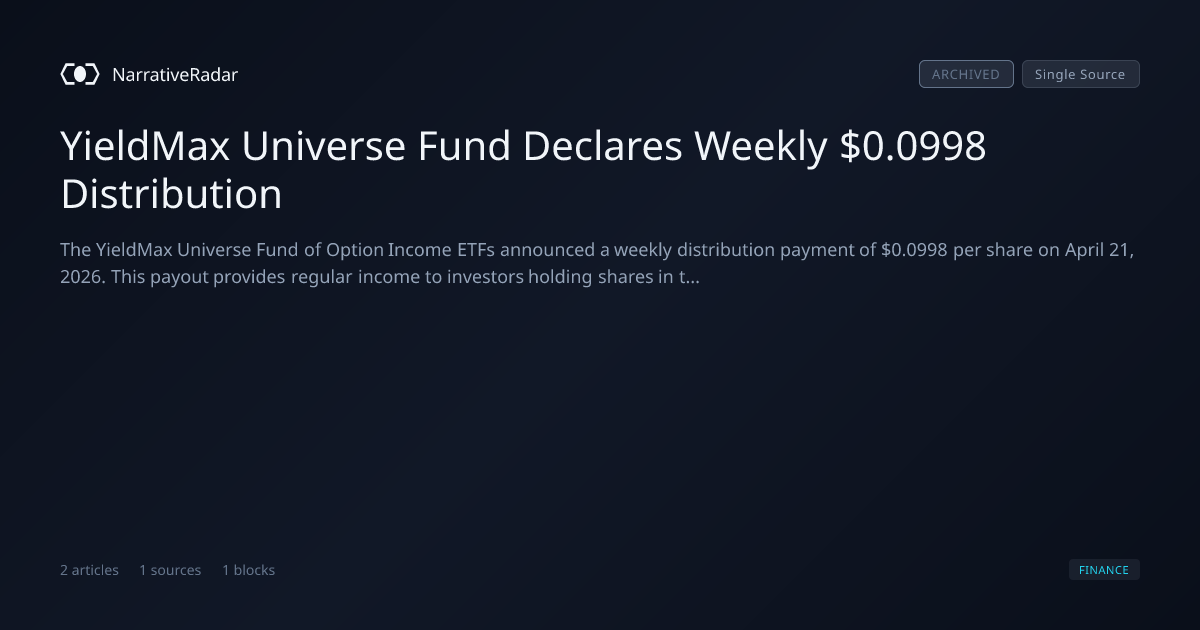 NarrativeRadar

ARCHIVED Single Source

YieldMax Universe Fund Declares Weekly $0.0998 Distribution

The YieldMax Universe Fund of Option Income ETFs announced a weekly distribution payment of $0.0998 per share on April 21, 2026. This payout provides regular income to investors holding shares in t...

2 articles 1 sources 1 blocks

FINANCE